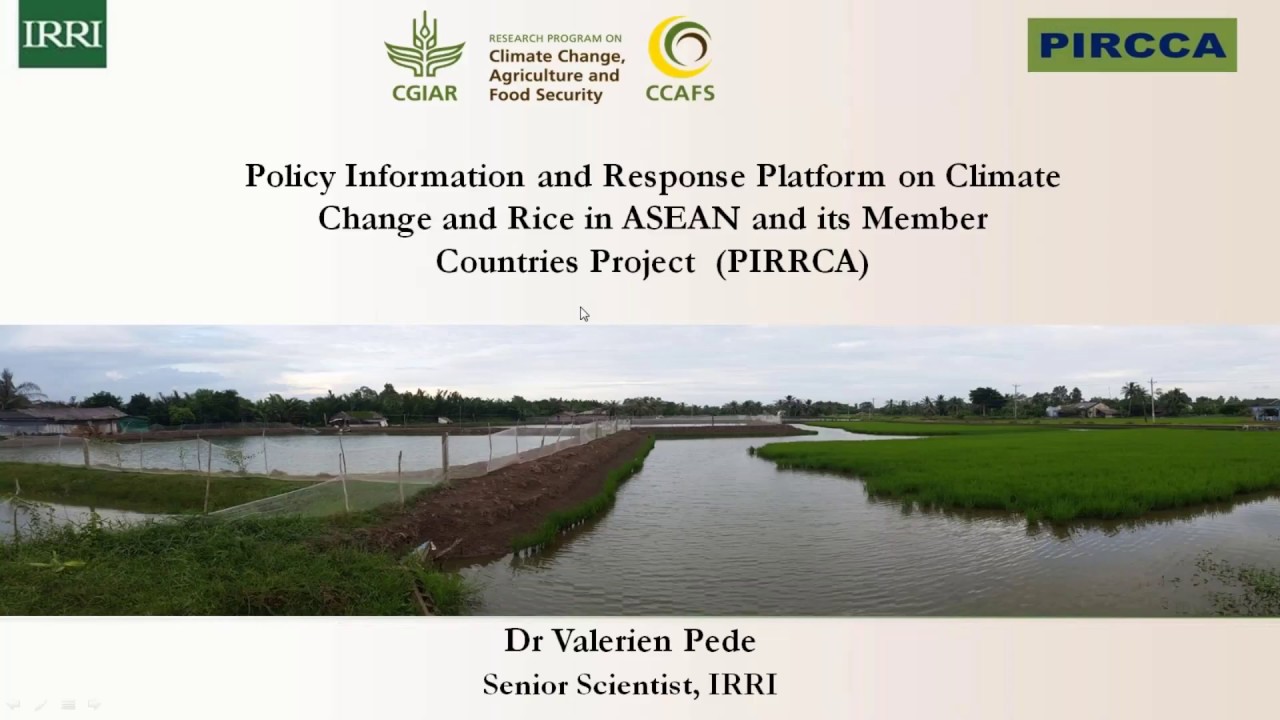 IRRI

CGIAR

RESEARCH PROGRAM ON Climate Change, Agriculture and Food Security

CCAFS

PIRCCA

Policy Information and Response Platform on Climate Change and Rice in ASEAN and its Member Countries Project (PIRRCA)

Dr Valerien Pede
Senior Scientist, IRRI